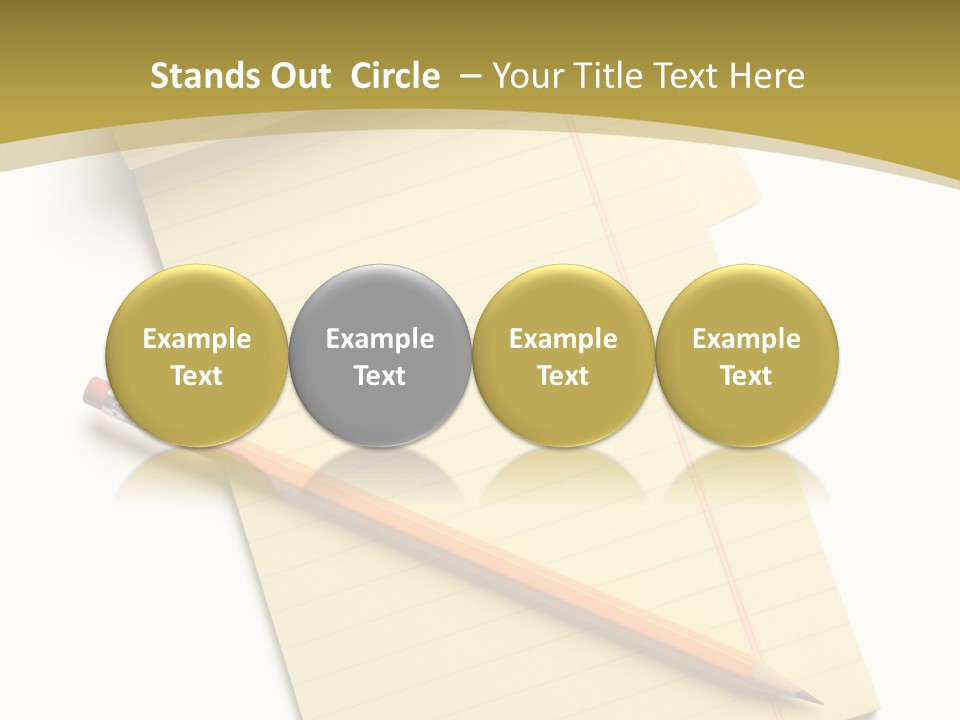 Stands Out Circle – Your Title Text Here

Example Text

Example Text

Example Text

Example Text